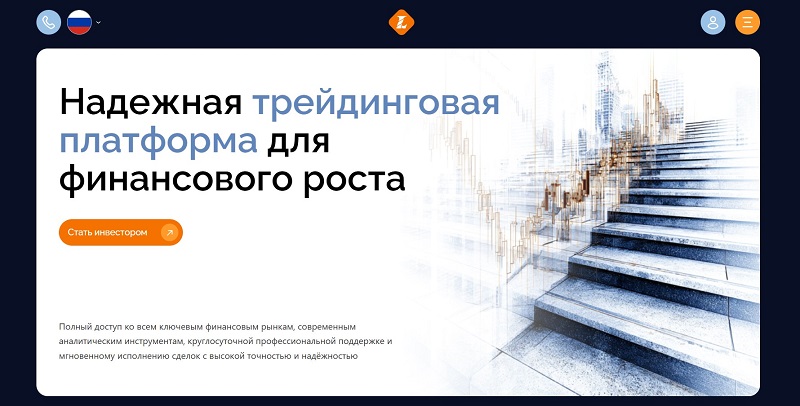 Надежная трейдинговая платформа для финансового роста

Стать инвестором

Полный доступ ко всем ключевым финансовым рынкам, современным аналитическим инструментам, круглосуточной профессиональной поддержке и мгновенному исполнению сделок с высокой точностью и надёжностью